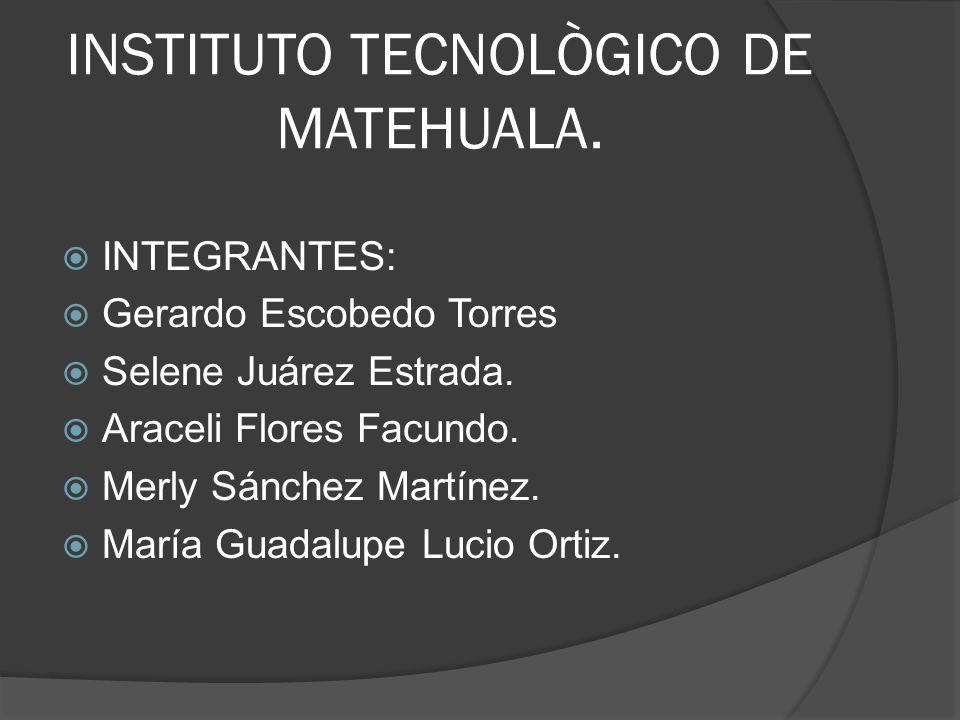 INSTITUTO TECNOLÒGICO DE MATEHUALA.

INTEGRANTES:
Gerardo Escobedo Torres
Selene Juárez Estrada.
Araceli Flores Facundo.
Merly Sánchez Martínez.
María Guadalupe Lucio Ortiz.